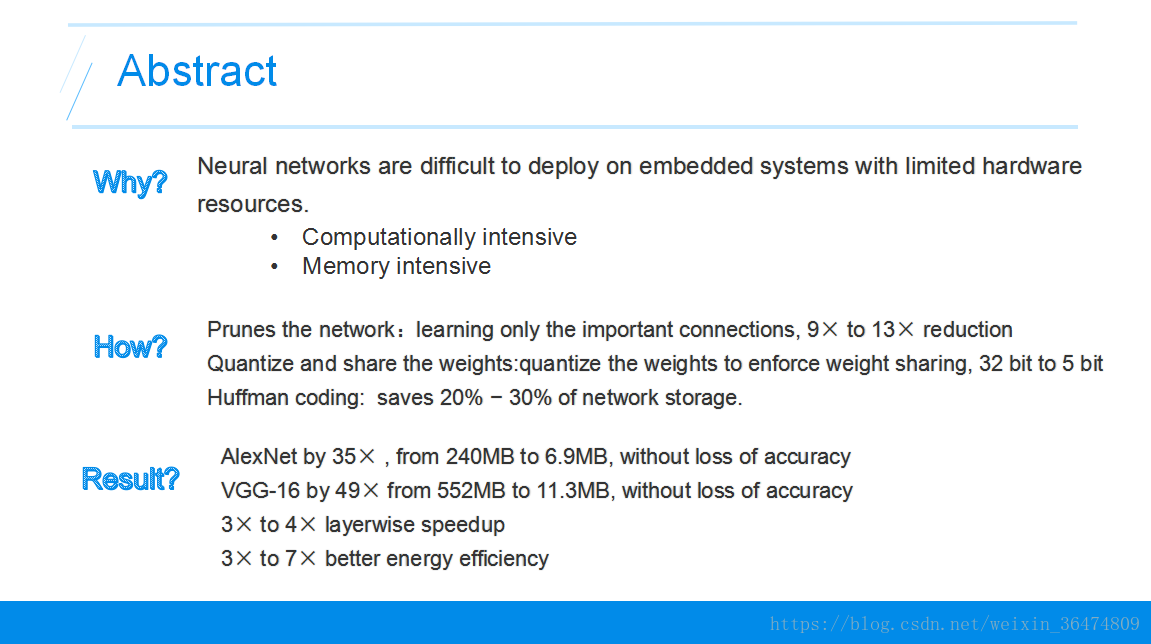 Abstract

Why?

Neural networks are difficult to deploy on embedded systems with limited hardware resources.

• Computationally intensive
• Memory intensive

How?

Prunes the network：learning only the important connections, 9× to 13× reduction
Quantize and share the weights:quantize the weights to enforce weight sharing, 32 bit to 5 bit
Huffman coding: saves 20% − 30% of network storage.

Result?

AlexNet by 35× , from 240MB to 6.9MB, without loss of accuracy
VGG-16 by 49× from 552MB to 11.3MB, without loss of accuracy
3× to 4× layerwise speedup
3× to 7× better energy efficiency

https://blog.csdn.net/weixin_36474809